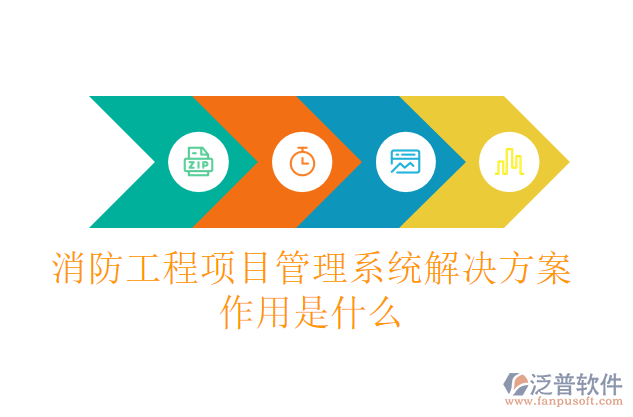 ZIP

消防工程项目管理系统解决方案作用是什么

泛普软件
www.fanpusoft.com